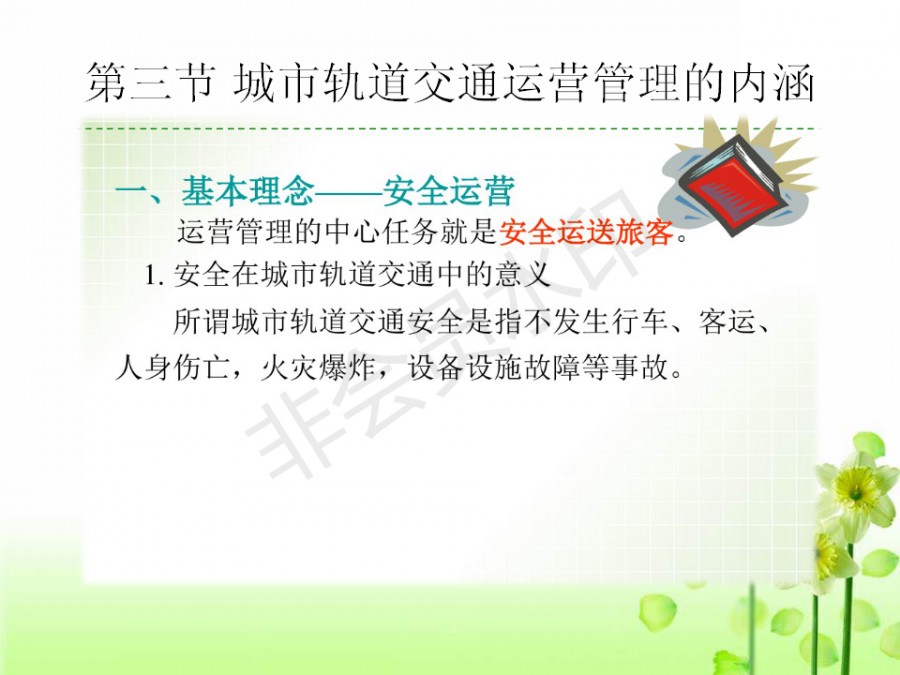 第三节 城市轨道交通运营管理的内涵

一、基本理念——安全运营

运营管理的中心任务就是安全运送旅客。

1. 安全在城市轨道交通中的意义

所谓城市轨道交通安全是指不发生行车、客运、人身伤亡，火灾爆炸，设备设施故障等事故。

非会员水印